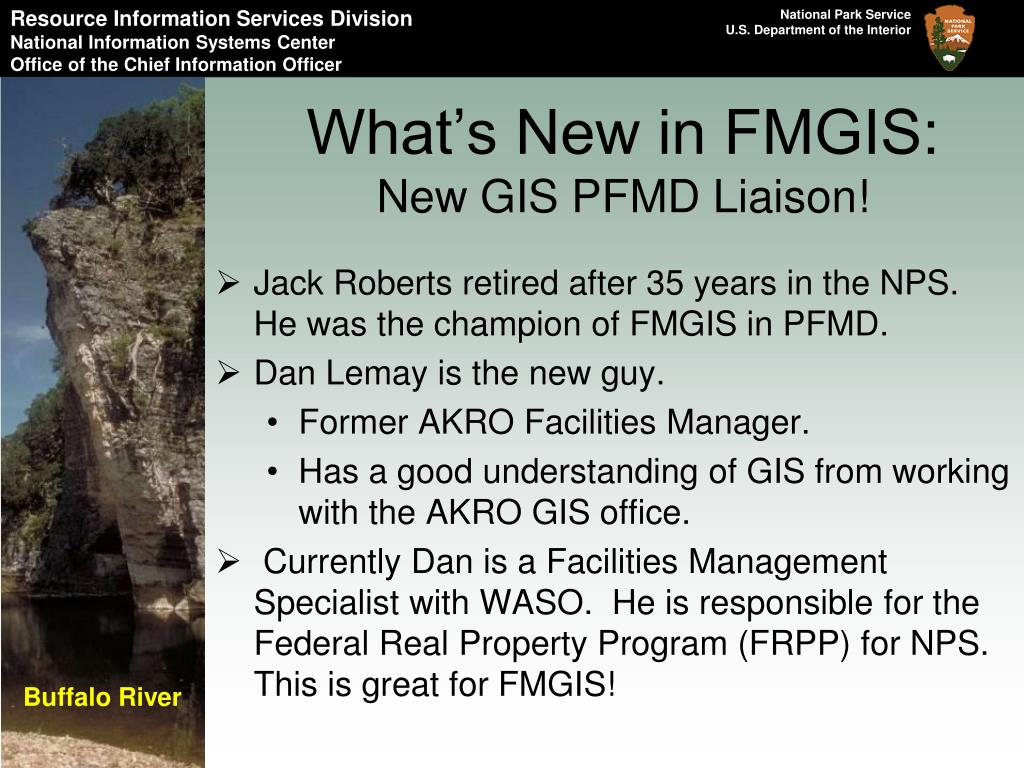 Resource Information Services Division
National Information Systems Center
Office of the Chief Information Officer

National Park Service
U.S. Department of the Interior

NATIONAL PARK SERVICE

What's New in FMGIS:
New GIS PFMD Liaison!

➢ Jack Roberts retired after 35 years in the NPS. He was the champion of FMGIS in PFMD.
➢ Dan Lemay is the new guy.
• Former AKRO Facilities Manager.
• Has a good understanding of GIS from working with the AKRO GIS office.
➢ Currently Dan is a Facilities Management Specialist with WASO. He is responsible for the Federal Real Property Program (FRPP) for NPS. This is great for FMGIS!

Buffalo River